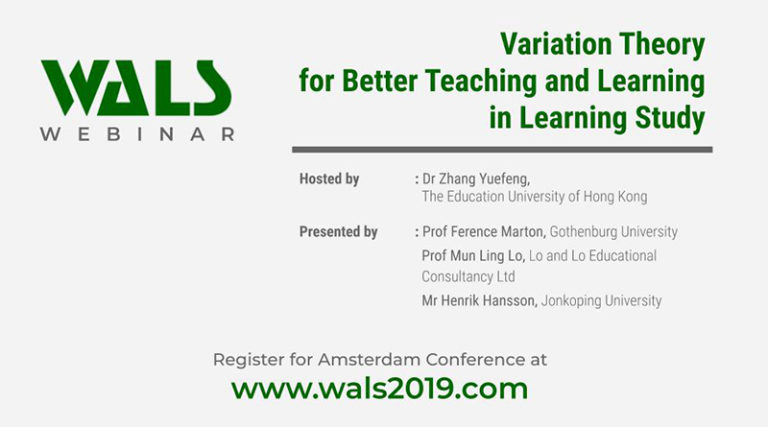 WALS
WEBINAR

Variation Theory for Better Teaching and Learning in Learning Study

Hosted by : Dr Zhang Yuefeng, The Education University of Hong Kong

Presented by : Prof Ference Marton, Gothenburg University
Prof Mun Ling Lo, Lo and Lo Educational Consultancy Ltd
Mr Henrik Hansson, Jonkoping University

Register for Amsterdam Conference at
www.wals2019.com